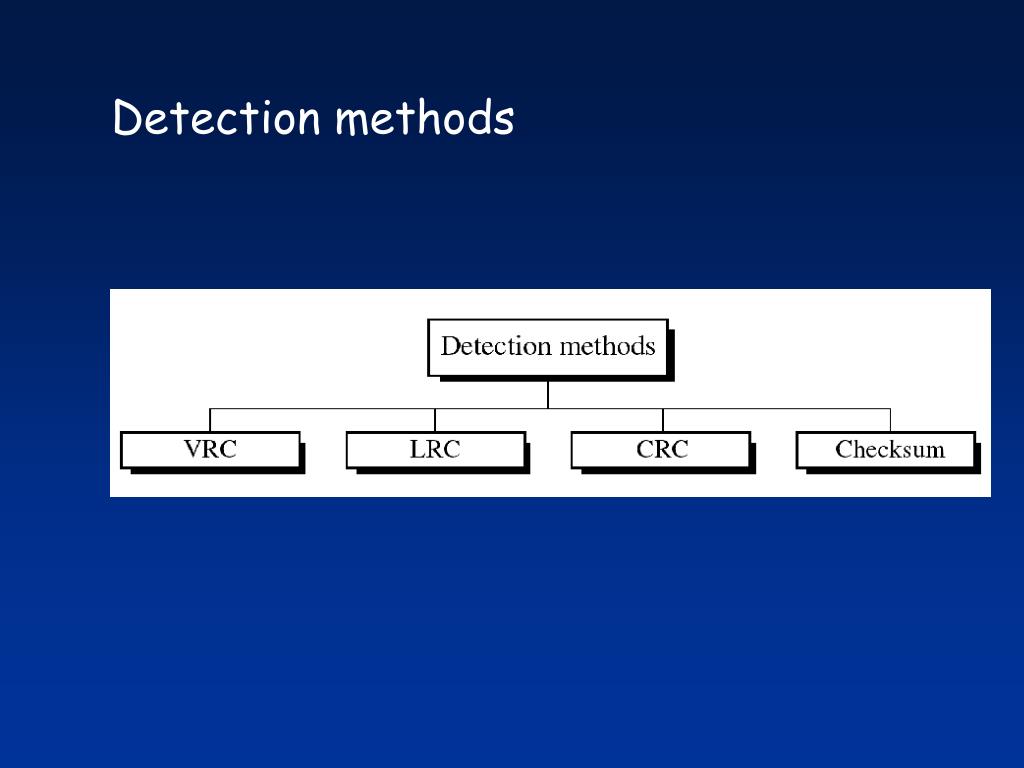 Detection methods

Detection methods

VRC

LRC

CRC

Checksum